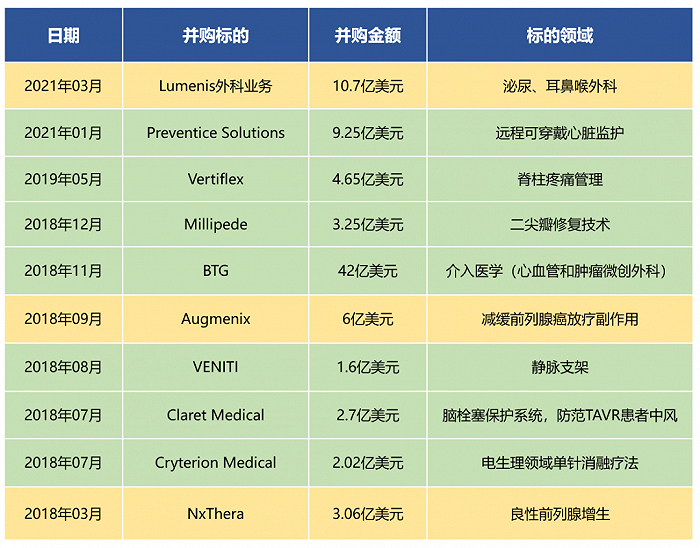 | 日期 | 并购标的 | 并购金额 | 标的领域 |
|---|---|---|---|
| 2021年03月 | Lumenis外科业务 | 10.7亿美元 | 泌尿、耳鼻喉外科 |
| 2021年01月 | Preventice Solutions | 9.25亿美元 | 远程可穿戴心脏监护 |
| 2019年05月 | Vertiflex | 4.65亿美元 | 脊柱疼痛管理 |
| 2018年12月 | Millipede | 3.25亿美元 | 二尖瓣修复技术 |
| 2018年11月 | BTG | 42亿美元 | 介入医学（心血管和肿瘤微创外科） |
| 2018年09月 | Augmenix | 6亿美元 | 减缓前列腺癌放疗副作用 |
| 2018年08月 | VENITI | 1.6亿美元 | 静脉支架 |
| 2018年07月 | Claret Medical | 2.7亿美元 | 脑栓塞保护系统，防范TAVR患者中风 |
| 2018年07月 | Cryterion Medical | 2.02亿美元 | 电生理领域单针消融疗法 |
| 2018年03月 | NxThera | 3.06亿美元 | 良性前列腺增生 |